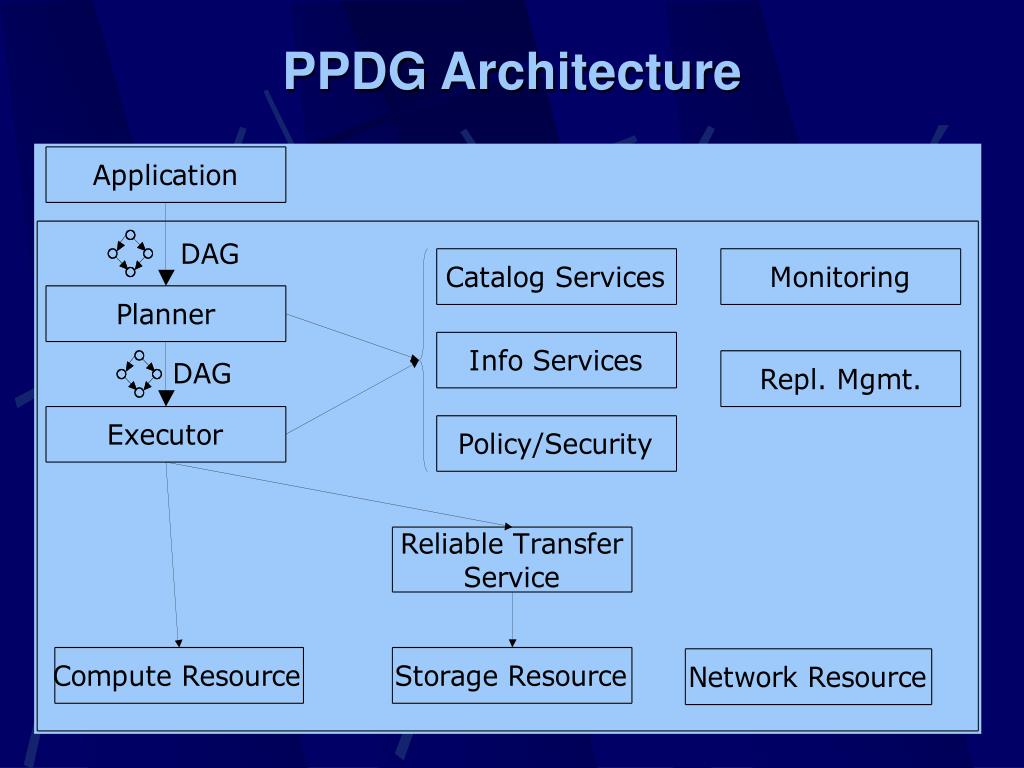 PPDG Architecture

Application

DAG

Planner

DAG

Executor

Catalog Services

Info Services

Policy/Security

Monitoring

Repl. Mgmt.

Reliable Transfer Service

Compute Resource

Storage Resource

Network Resource